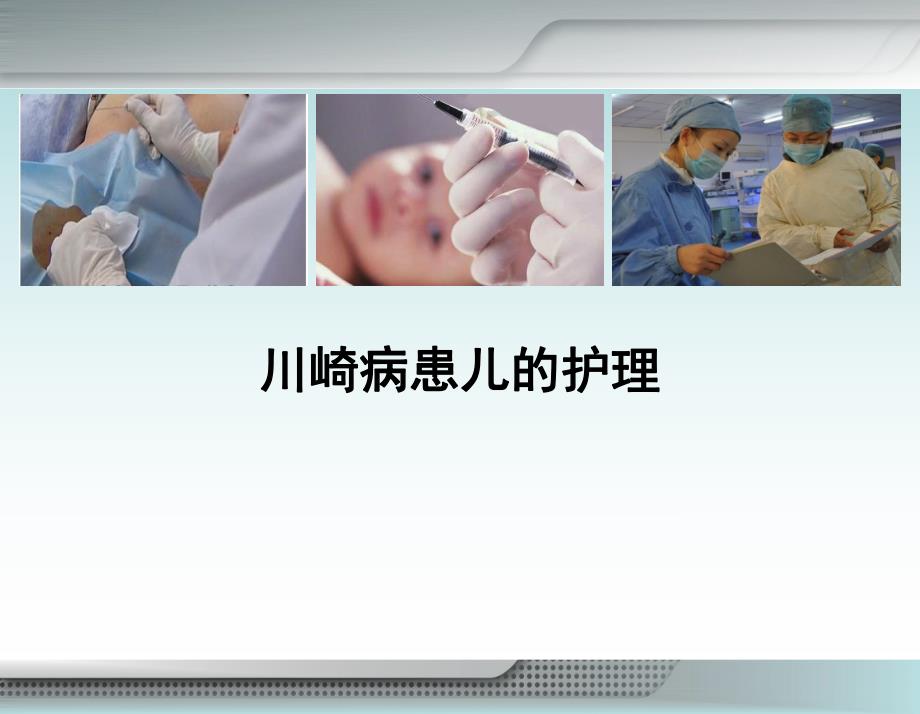 川崎病患儿的护理